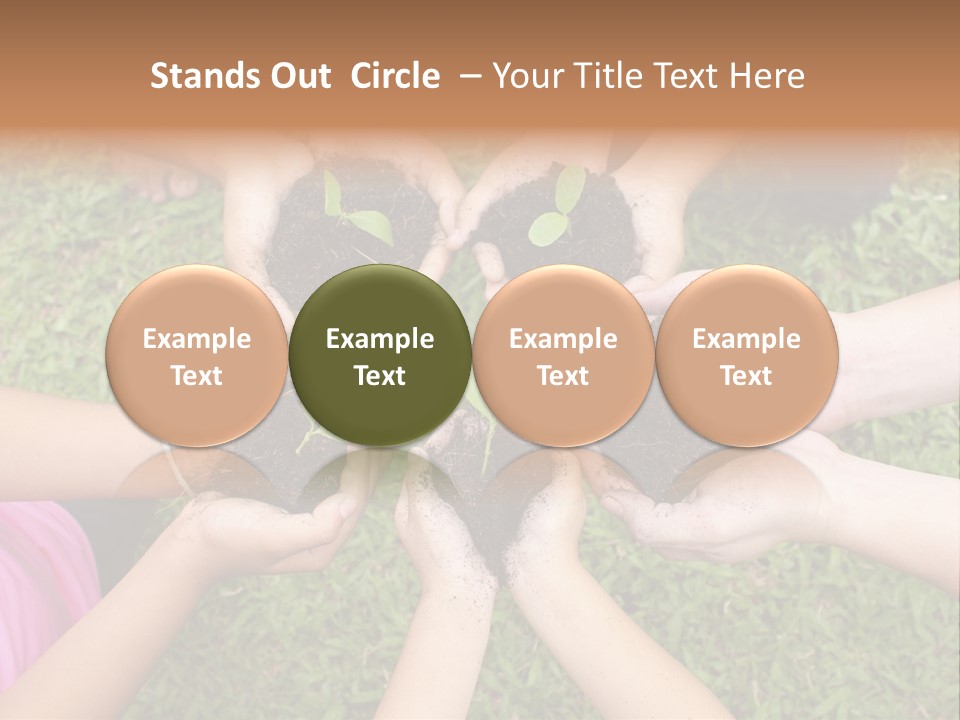 Stands Out Circle – Your Title Text Here

Example Text

Example Text

Example Text

Example Text